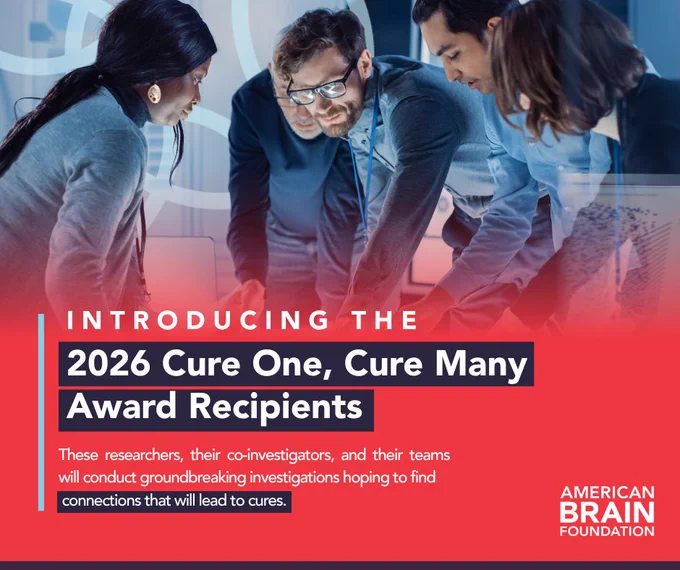 INTRODUCING THE

2026 Cure One, Cure Many Award Recipients

These researchers, their co-investigators, and their teams will conduct groundbreaking investigations hoping to find connections that will lead to cures.

AMERICAN BRAIN FOUNDATION